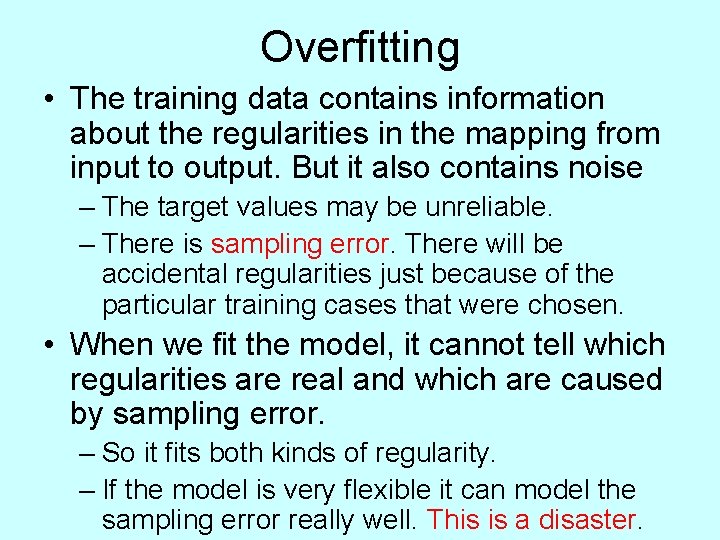 Overfitting

• The training data contains information about the regularities in the mapping from input to output. But it also contains noise

– The target values may be unreliable.

– There is sampling error. There will be accidental regularities just because of the particular training cases that were chosen.

• When we fit the model, it cannot tell which regularities are real and which are caused by sampling error.

– So it fits both kinds of regularity.

– If the model is very flexible it can model the sampling error really well. This is a disaster.